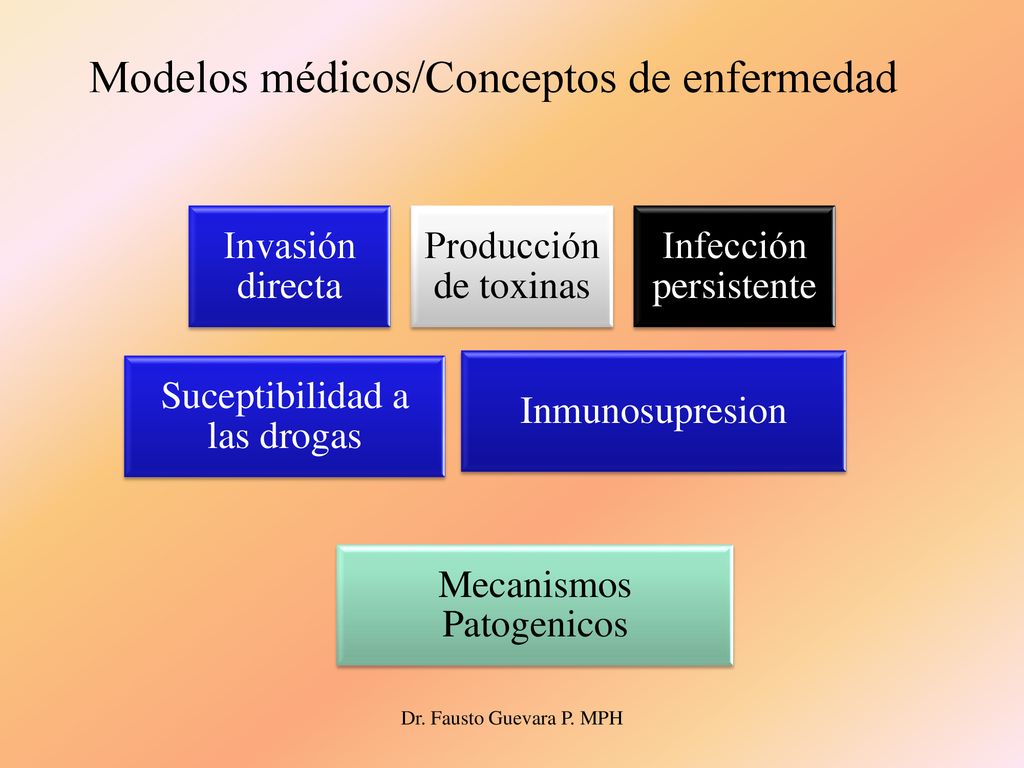 Modelos médicos/Conceptos de enfermedad

Invasión directa

Producción de toxinas

Infección persistente

Suceptibilidad a las drogas

Inmunosupresion

Mecanismos Patogenicos

Dr. Fausto Guevara P. MPH